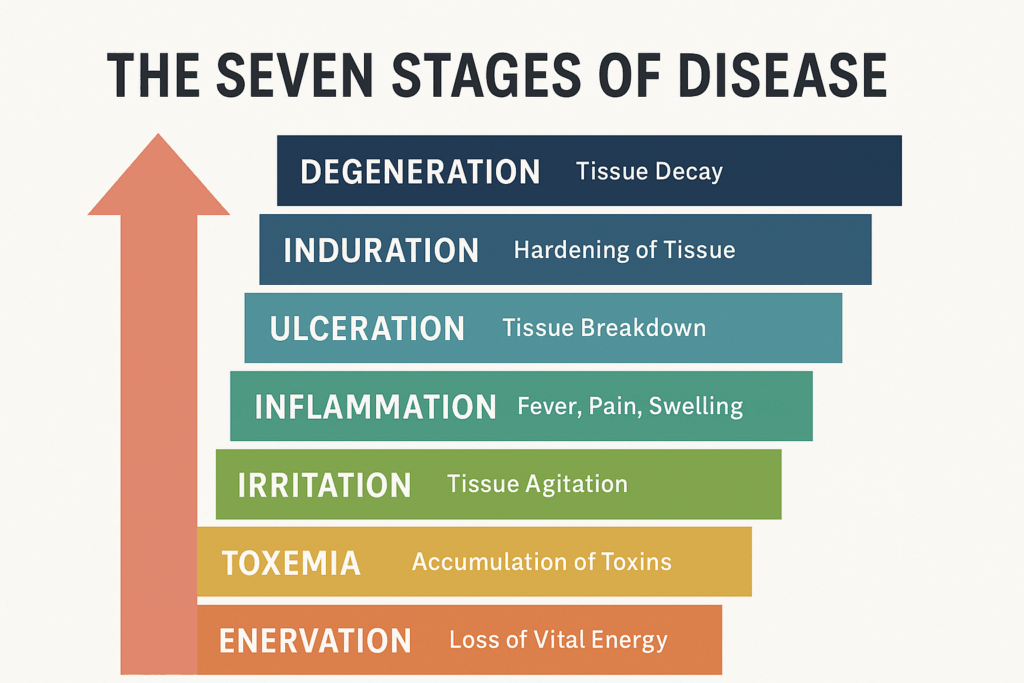 THE SEVEN STAGES OF DISEASE

DEGENERATION Tissue Decay

INDURATION Hardening of Tissue

ULCERATION Tissue Breakdown

INFLAMMATION Fever, Pain, Swelling

IRRITATION Tissue Agitation

TOXEMIA Accumulation of Toxins

ENERVATION Loss of Vital Energy